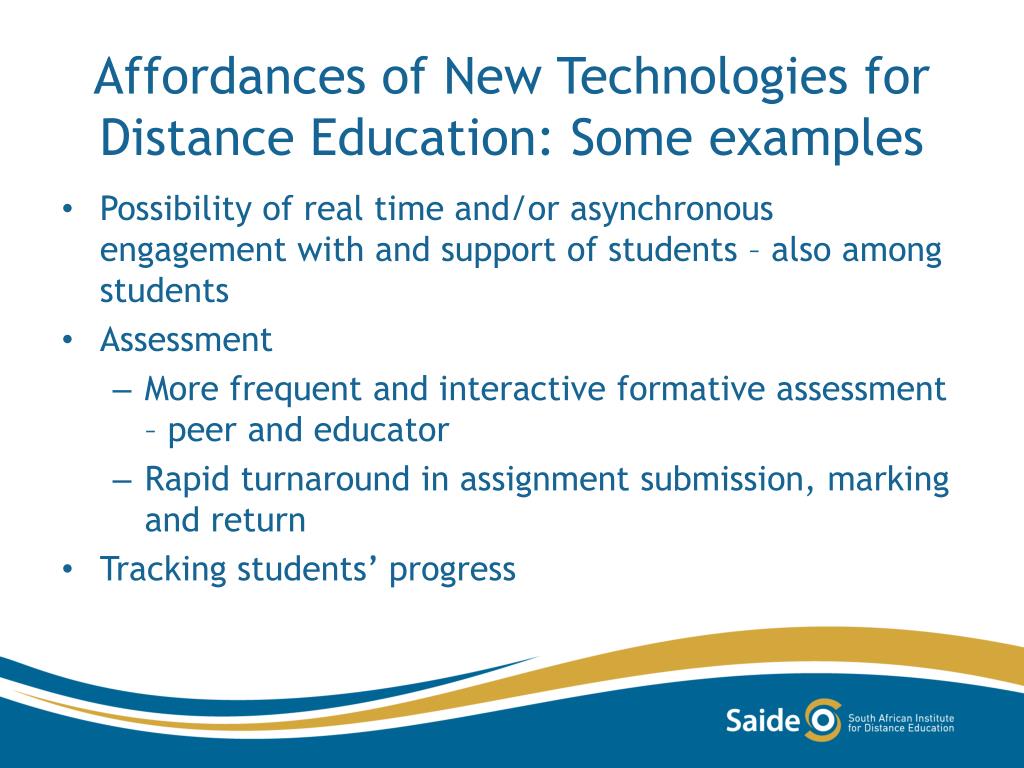 Affordances of New Technologies for Distance Education: Some examples

• Possibility of real time and/or asynchronous engagement with and support of students – also among students
• Assessment
– More frequent and interactive formative assessment – peer and educator
– Rapid turnaround in assignment submission, marking and return
• Tracking students' progress

Saide South African Institute for Distance Education